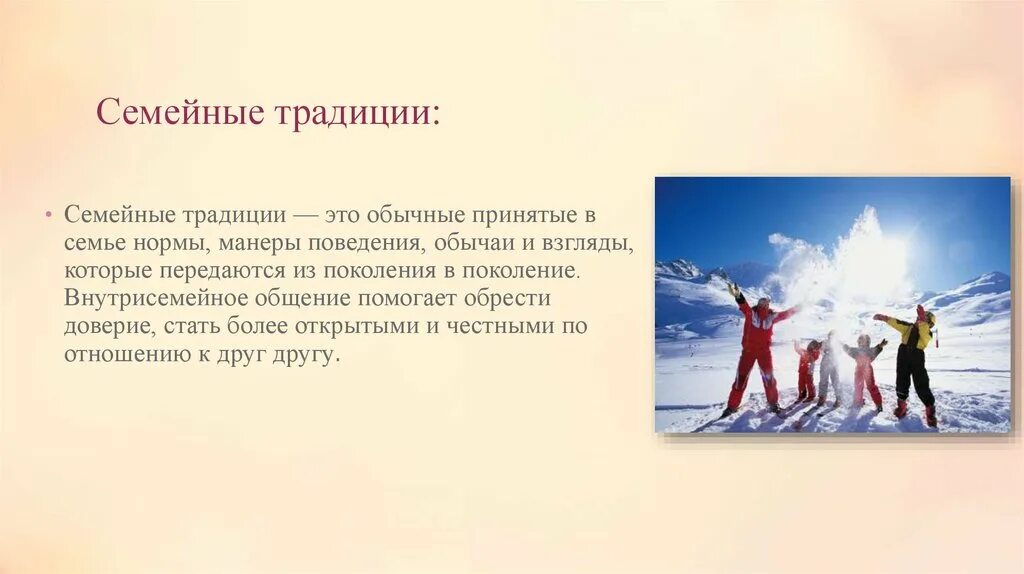 Семейные традиции:

• Семейные традиции — это обычные принятые в семье нормы, манеры поведения, обычаи и взгляды, которые передаются из поколения в поколение. Внутрисемейное общение помогает обрести доверие, стать более открытыми и честными по отношению к друг другу.